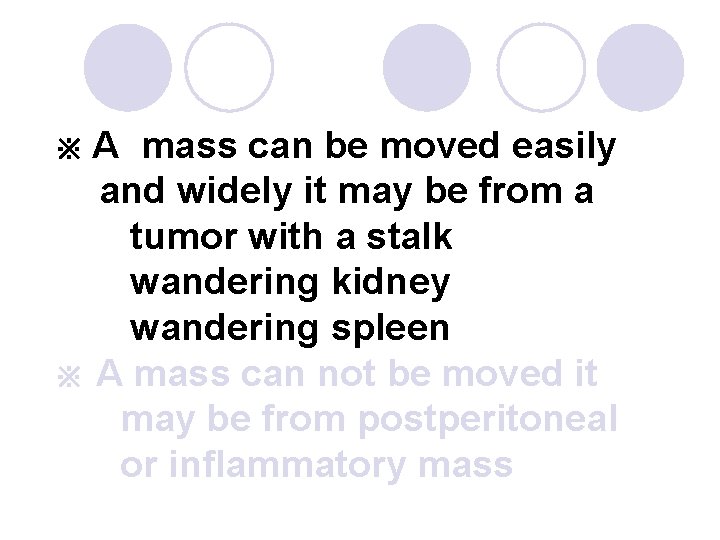 ※ A  mass can be moved easily and widely it may be from a
tumor with a stalk
wandering kidney
wandering spleen

※ A mass can not be moved it may be from postperitoneal or inflammatory mass